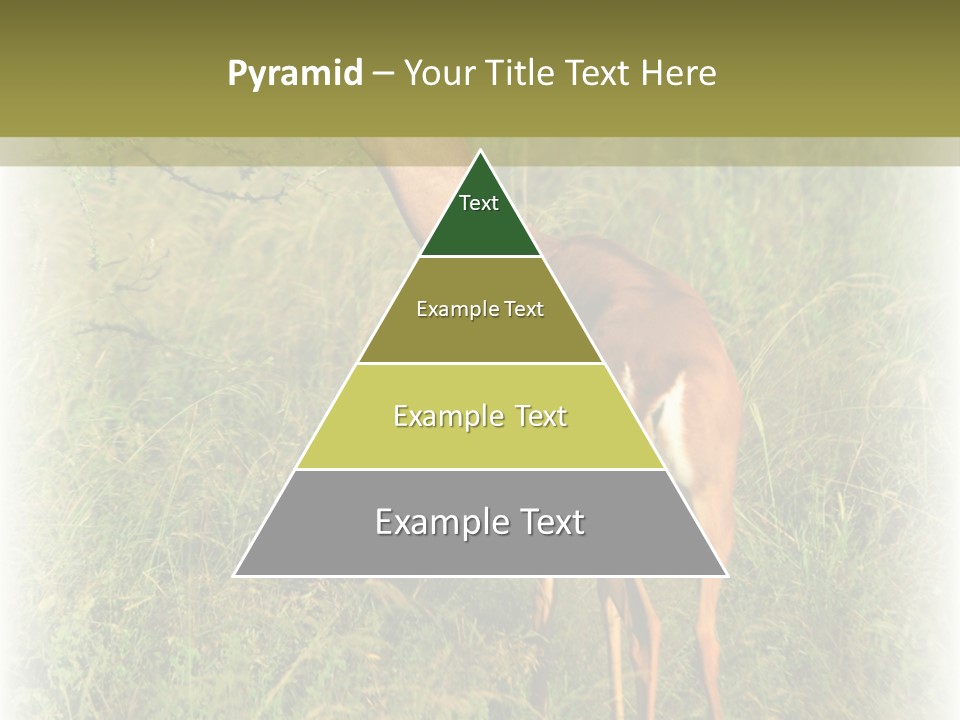 Pyramid – Your Title Text Here

Text

Example Text

Example Text

Example Text